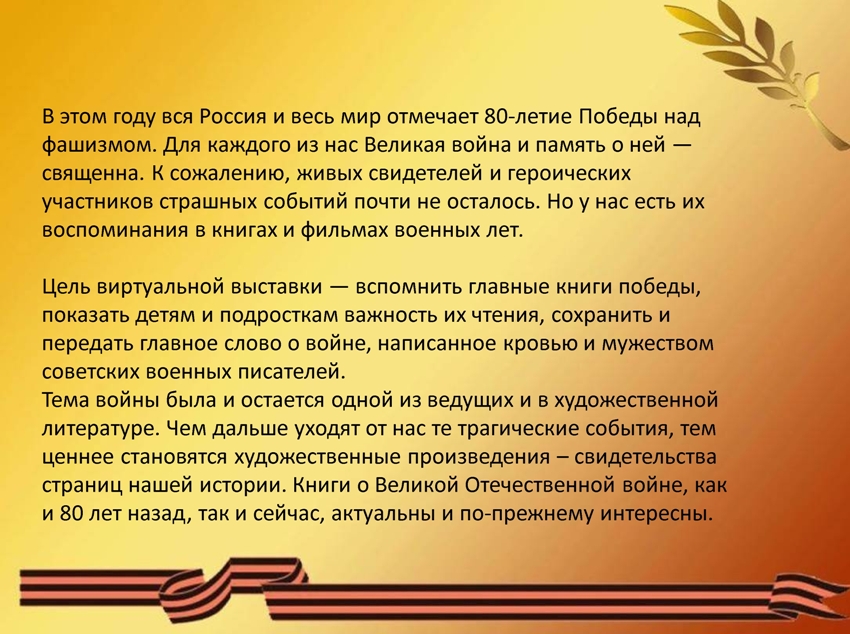 В этом году вся Россия и весь мир отмечает 80-летие Победы над фашизмом. Для каждого из нас Великая война и память о ней — священна. К сожалению, живых свидетелей и героических участников страшных событий почти не осталось. Но у нас есть их воспоминания в книгах и фильмах военных лет.

Цель виртуальной выставки — вспомнить главные книги победы, показать детям и подросткам важность их чтения, сохранить и передать главное слово о войне, написанное кровью и мужеством советских военных писателей.
Тема войны была и остается одной из ведущих и в художественной литературе. Чем дальше уходят от нас те трагические события, тем ценнее становятся художественные произведения – свидетельства страниц нашей истории. Книги о Великой Отечественной войне, как и 80 лет назад, так и сейчас, актуальны и по-прежнему интересны.